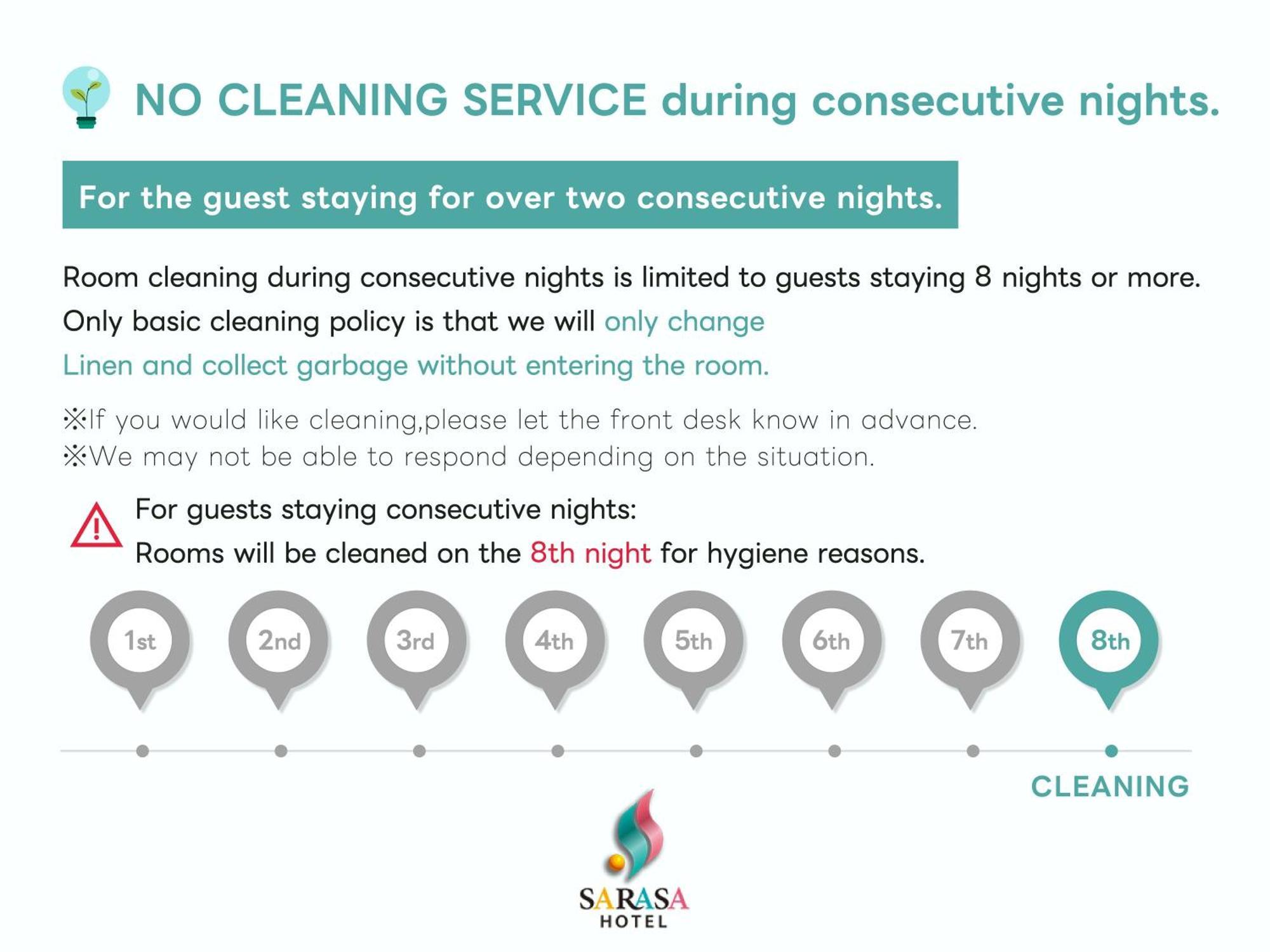 NO CLEANING SERVICE during consecutive nights.

For the guest staying for over two consecutive nights.

Room cleaning during consecutive nights is limited to guests staying 8 nights or more.
Only basic cleaning policy is that we will only change Linen and collect garbage without entering the room.

※If you would like cleaning,please let the front desk know in advance.
※We may not be able to respond depending on the situation.

For guests staying consecutive nights:
Rooms will be cleaned on the 8th night for hygiene reasons.

1st 2nd 3rd 4th 5th 6th 7th 8th

CLEANING

SARASA
HOTEL